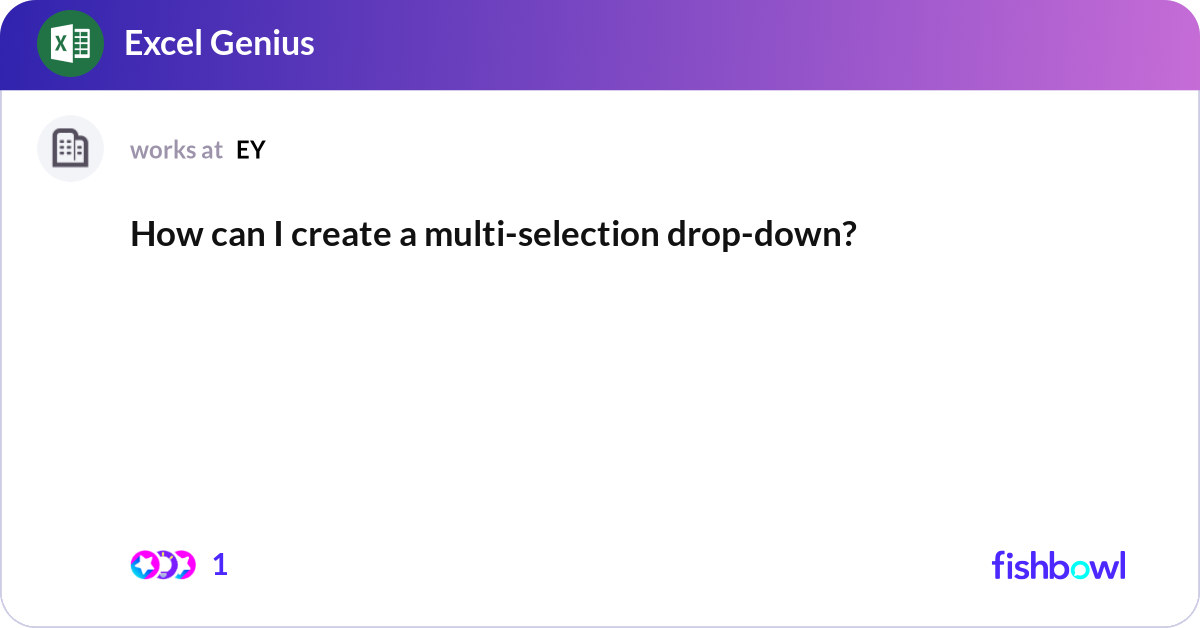 Excel Genius

works at EY

How can I create a multi-selection drop-down?

1

fishbowl